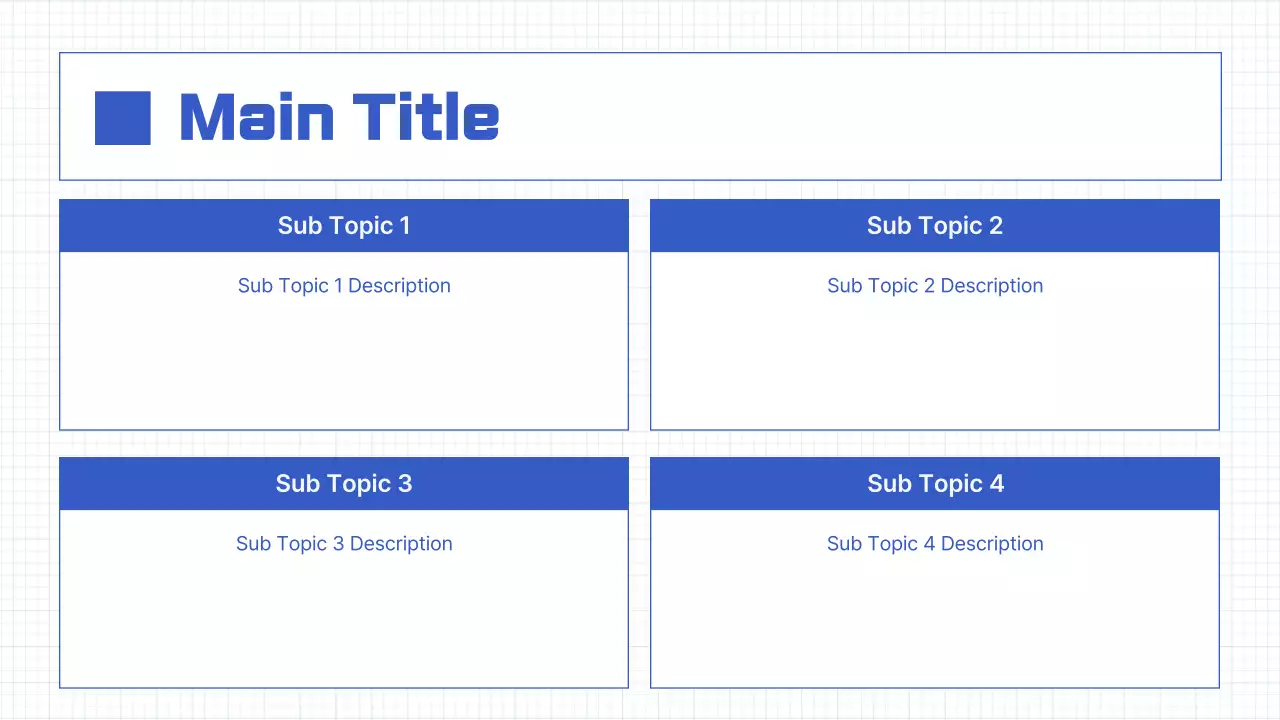 Main Title

Sub Topic 1

Sub Topic 1 Description

Sub Topic 2

Sub Topic 2 Description

Sub Topic 3

Sub Topic 3 Description

Sub Topic 4

Sub Topic 4 Description